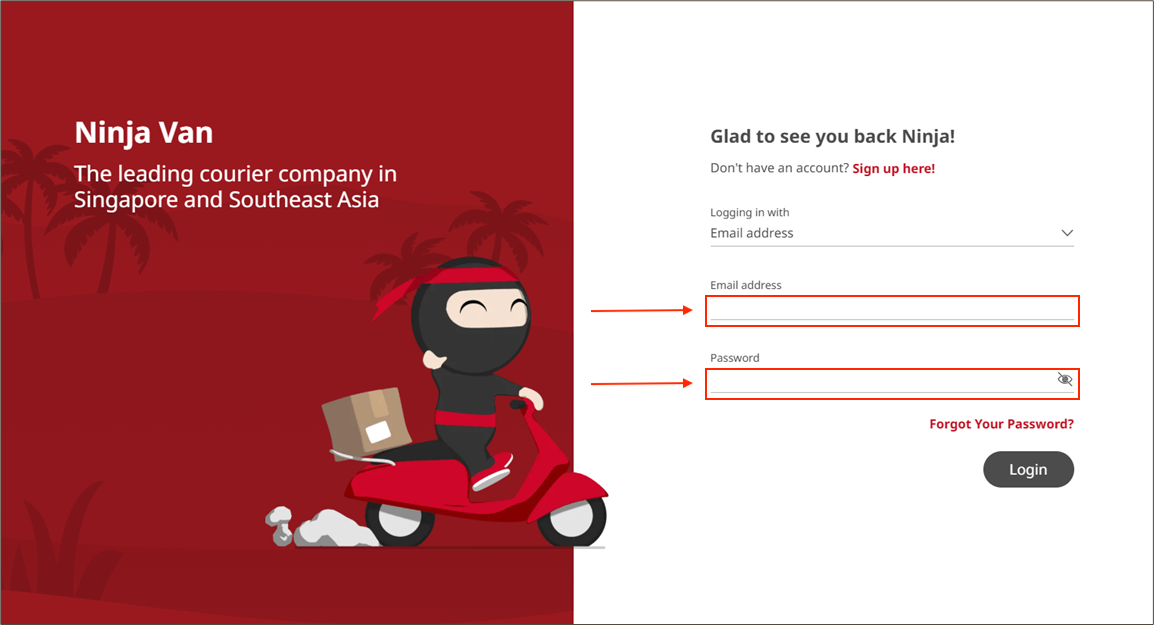 Ninja Van

The leading courier company in Singapore and Southeast Asia

Glad to see you back Ninja!

Don't have an account? Sign up here!

Logging in with
Email address

Email address

Password

Forgot Your Password?

Login